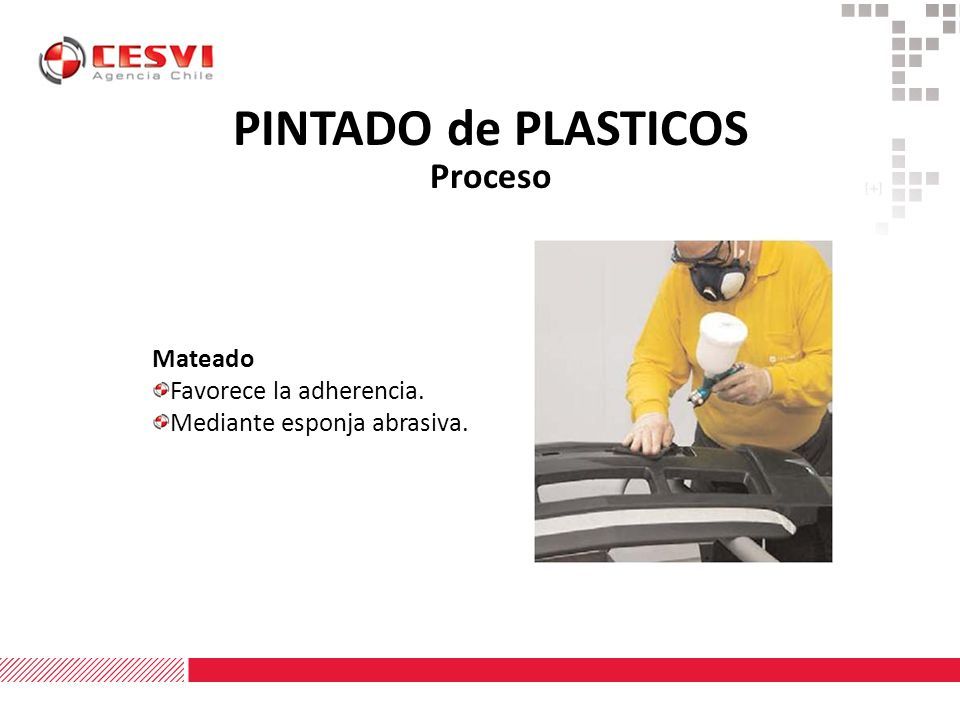 CESVI
Agencia Chile

[+]

PINTADO de PLASTICOS
Proceso

Mateado
Favorece la adherencia.
Mediante esponja abrasiva.